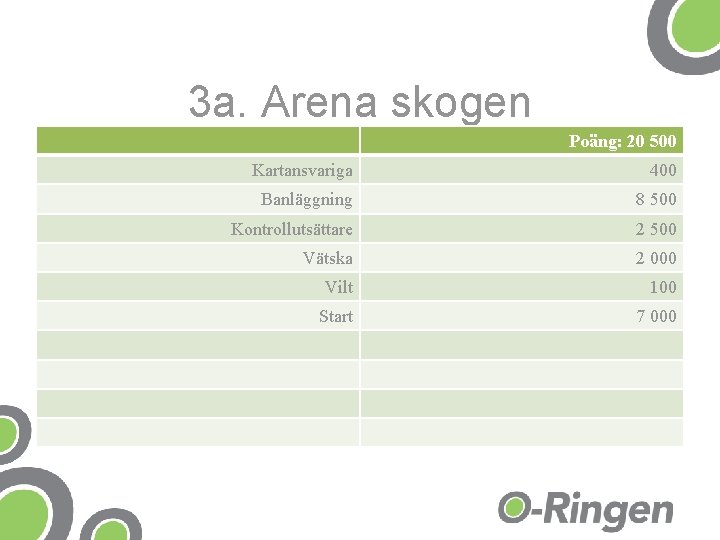 3a. Arena skogen

| | Poäng: 20 500 |
|---|---|
| Kartansvariga | 400 |
| Banläggning | 8 500 |
| Kontrollutsättare | 2 500 |
| Vätska | 2 000 |
| Vilt | 100 |
| Start | 7 000 |
| | |
| | |
| | |
| | |

O-Ringen